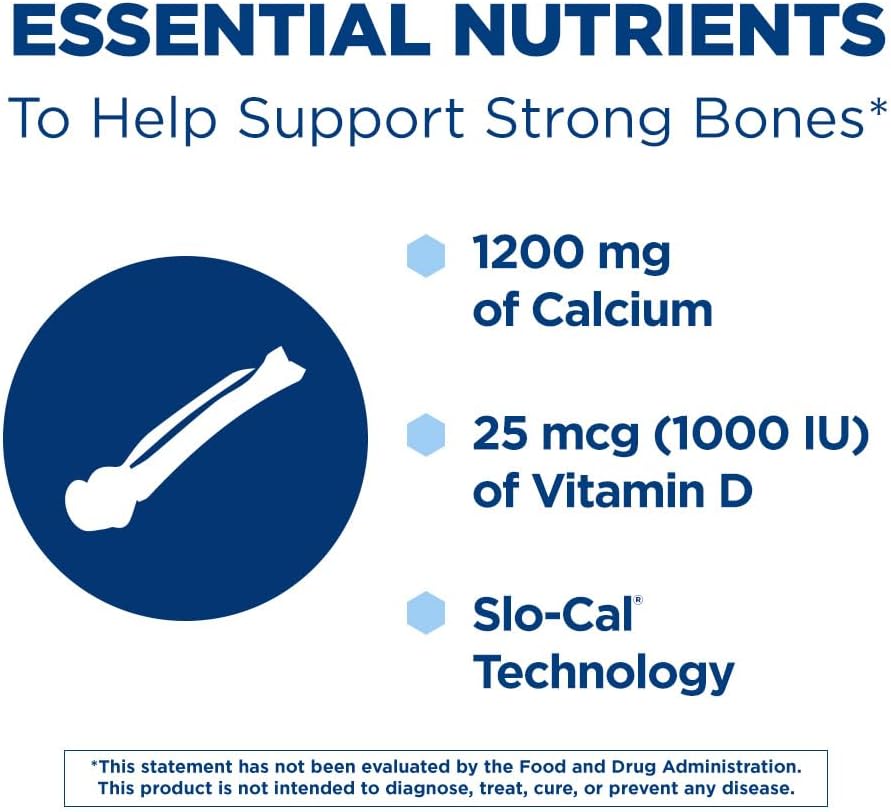 ESSENTIAL NUTRIENTS

To Help Support Strong Bones*

1200 mg of Calcium

25 mcg (1000 IU) of Vitamin D

Slo-Cal® Technology

*This statement has not been evaluated by the Food and Drug Administration. This product is not intended to diagnose, treat, cure, or prevent any disease.